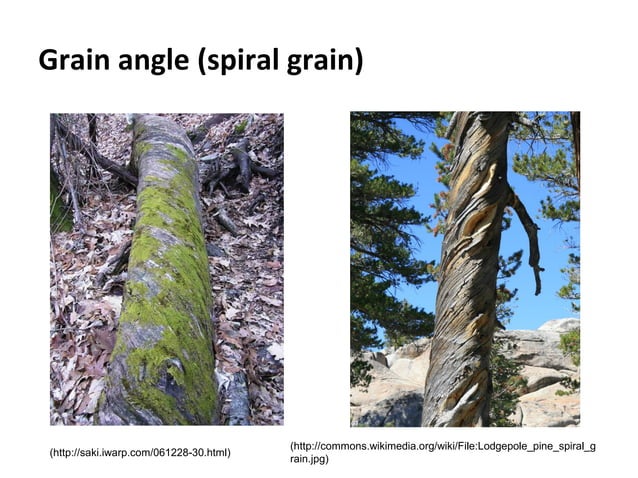 Grain angle (spiral grain)

(http://saki.iwarp.com/061228-30.html)

(http://commons.wikimedia.org/wiki/File:Lodgepole_pine_spiral_grain.jpg)